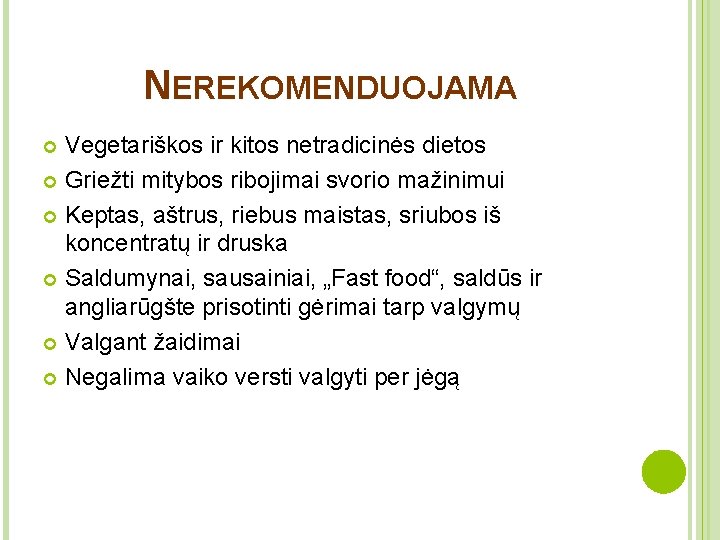 NEREKOMENDUOJAMA

Vegetariškos ir kitos netradicinės dietos

Griežti mitybos ribojimai svorio mažinimui

Keptas, aštrus, riebus maistas, sriubos iš koncentratų ir druska

Saldumynai, sausainiai, „Fast food“, saldūs ir angliarūgšte prisotinti gėrimai tarp valgymų

Valgant žaidimai

Negalima vaiko versti valgyti per jėgą